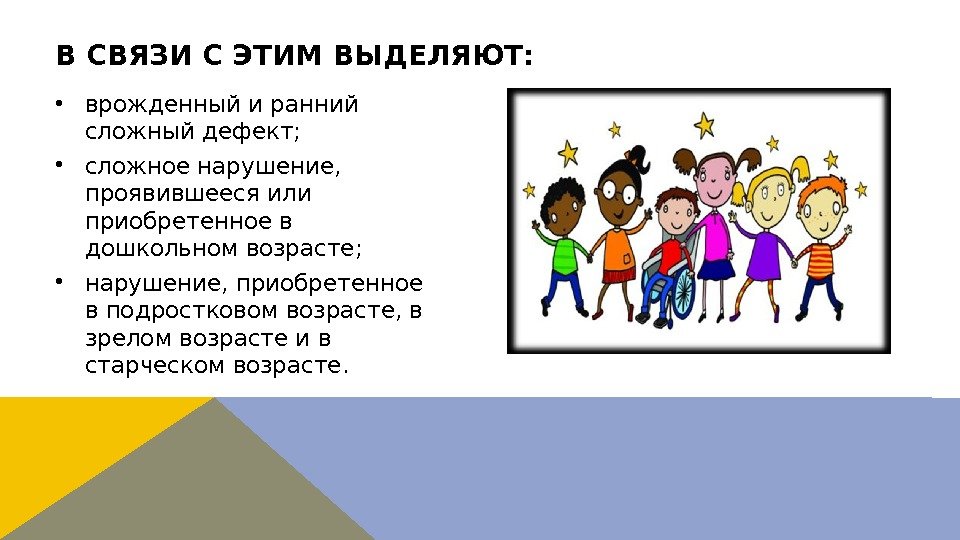 В СВЯЗИ С ЭТИМ ВЫДЕЛЯЮТ:

• врожденный и ранний сложный дефект;

• сложное нарушение, проявившееся или приобретенное в дошкольном возрасте;

• нарушение, приобретенное в подростковом возрасте, в зрелом возрасте и в старческом возрасте.